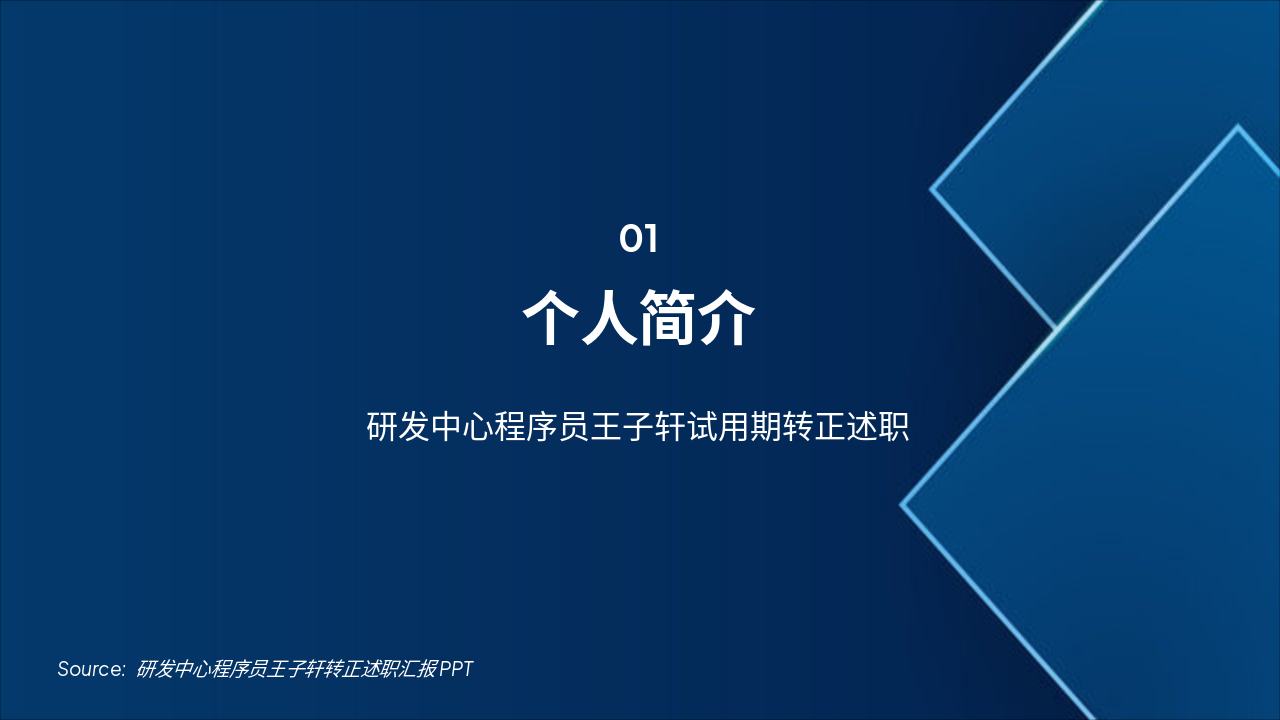 01

个人简介

研发中心程序员王子轩试用期转正述职

Source: 研发中心程序员王子轩转正述职汇报PPT